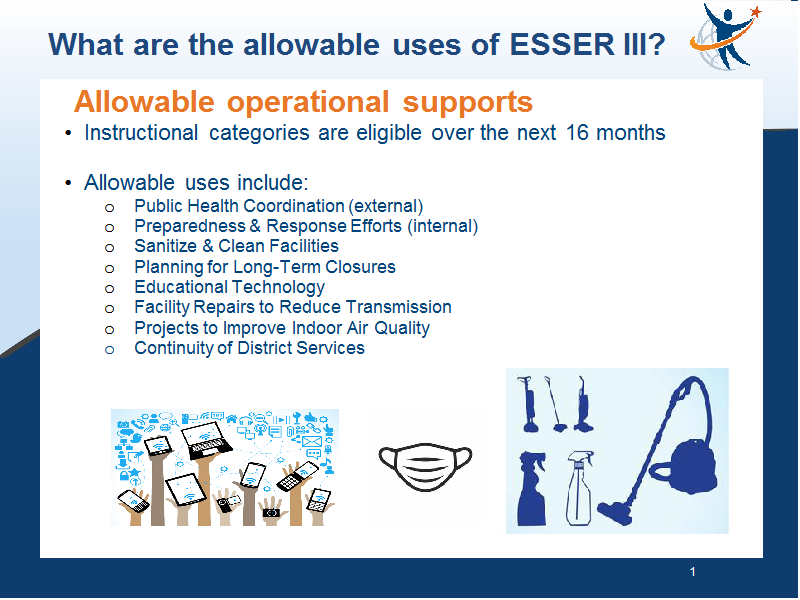 What are the allowable uses of ESSER III?

Allowable operational supports

• Instructional categories are eligible over the next 16 months

• Allowable uses include:
  o Public Health Coordination (external)
  o Preparedness & Response Efforts (internal)
  o Sanitize & Clean Facilities
  o Planning for Long-Term Closures
  o Educational Technology
  o Facility Repairs to Reduce Transmission
  o Projects to Improve Indoor Air Quality
  o Continuity of District Services

1